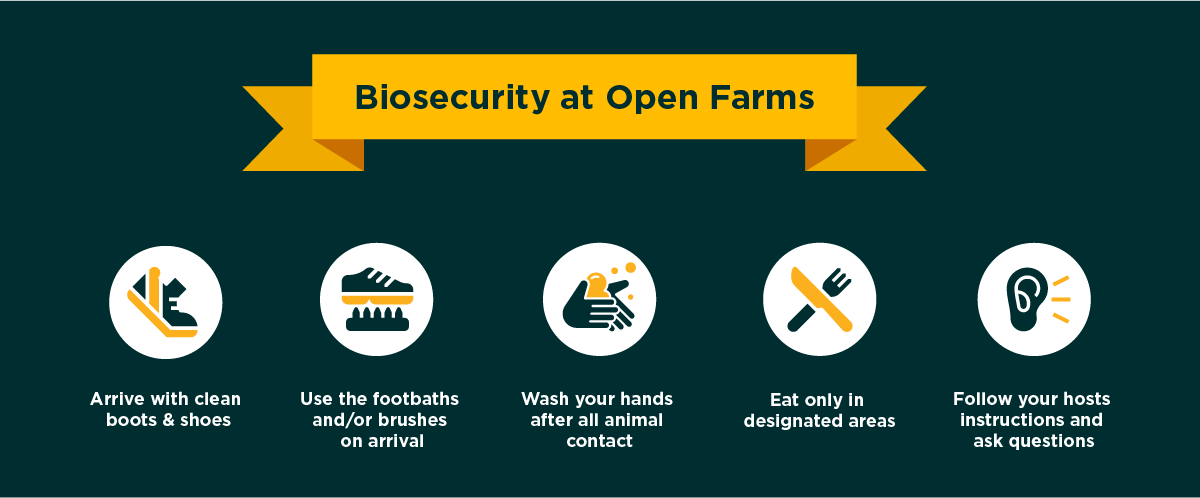 Biosecurity at Open Farms

Arrive with clean boots & shoes

Use the footbaths and/or brushes on arrival

Wash your hands after all animal contact

Eat only in designated areas

Follow your hosts instructions and ask questions